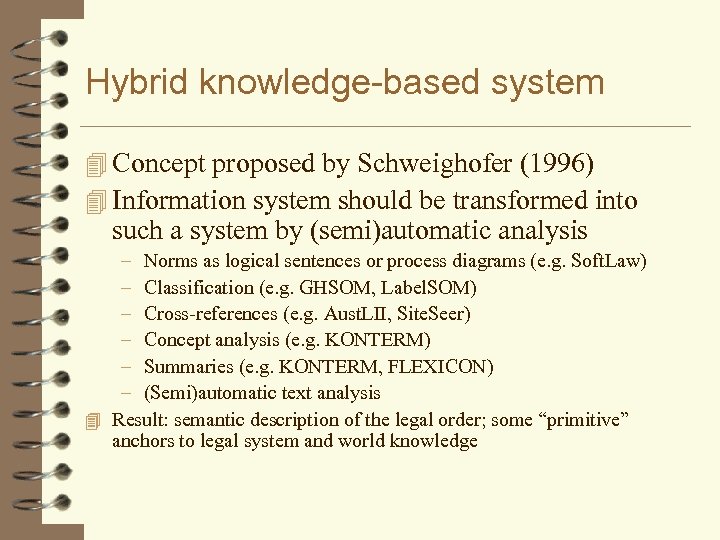 Hybrid knowledge-based system

Concept proposed by Schweighofer (1996)

Information system should be transformed into such a system by (semi)automatic analysis

– Norms as logical sentences or process diagrams (e.g. SoftLaw)
– Classification (e.g. GHSOM, LabelSOM)
– Cross-references (e.g. AustLII, SiteSeer)
– Concept analysis (e.g. KONTERM)
– Summaries (e.g. KONTERM, FLEXICON)
– (Semi)automatic text analysis

Result: semantic description of the legal order; some “primitive” anchors to legal system and world knowledge